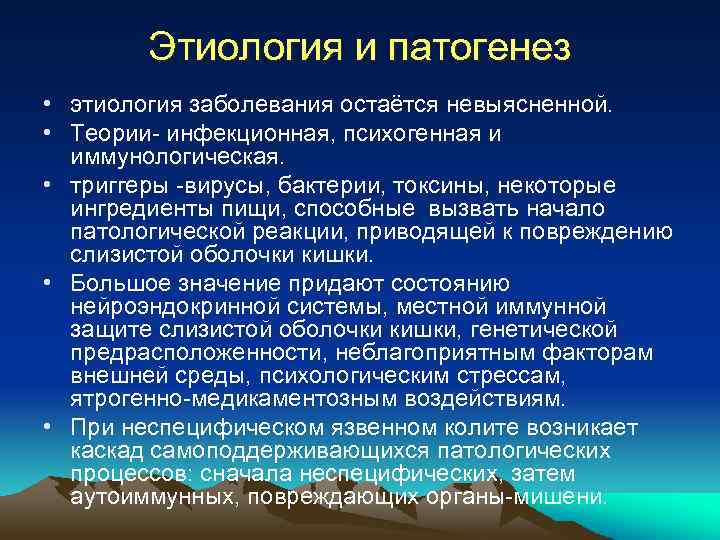 Этиология и патогенез

• этиология заболевания остаётся невыясненной.

• Теории- инфекционная, психогенная и иммунологическая.

• триггеры -вирусы, бактерии, токсины, некоторые ингредиенты пищи, способные вызвать начало патологической реакции, приводящей к повреждению слизистой оболочки кишки.

• Большое значение придают состоянию нейроэндокринной системы, местной иммунной защите слизистой оболочки кишки, генетической предрасположенности, неблагоприятным факторам внешней среды, психологическим стрессам, ятрогенно-медикаментозным воздействиям.

• При неспецифическом язвенном колите возникает каскад самоподдерживающихся патологических процессов: сначала неспецифических, затем аутоиммунных, повреждающих органы-мишени.